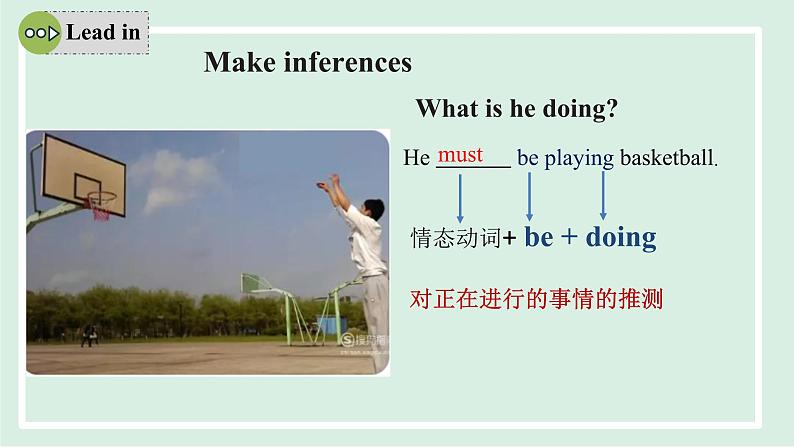 Lead in

Make inferences

What is he doing?

He must be playing basketball.

情态动词+ be + doing

对正在进行的事情的推测